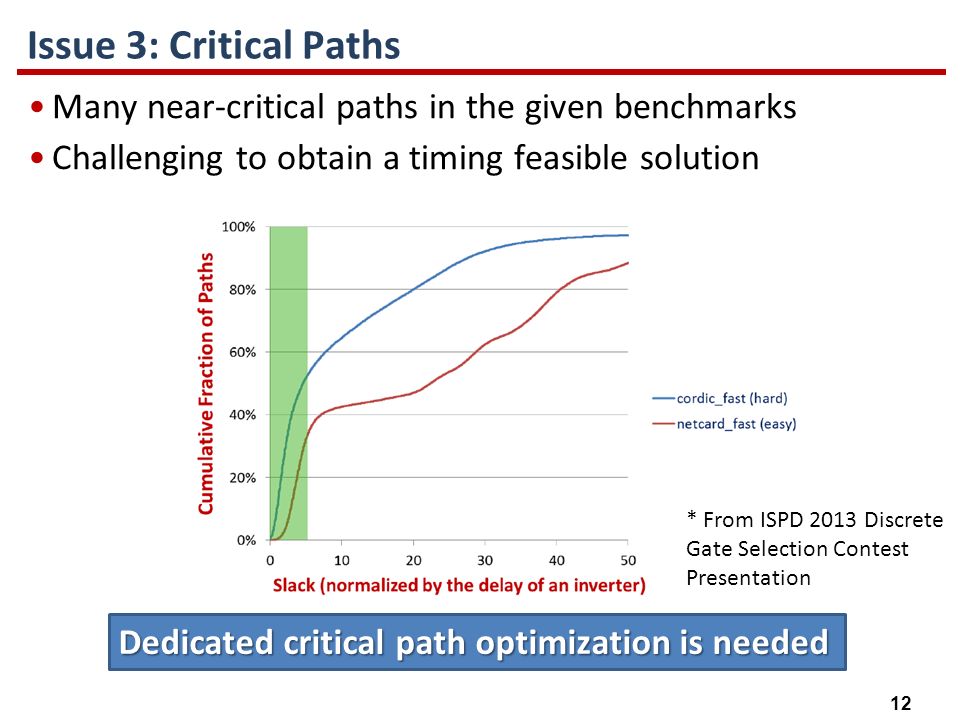 Issue 3: Critical Paths

• Many near-critical paths in the given benchmarks

• Challenging to obtain a timing feasible solution

Cumulative Fraction of Paths

100%

80%

60%

40%

20%

0%

0 10 20 30 40 50

Slack (normalized by the delay of an inverter)

cordic_fast (hard)

netcard_fast (easy)

* From ISPD 2013 Discrete Gate Selection Contest Presentation

Dedicated critical path optimization is needed

12